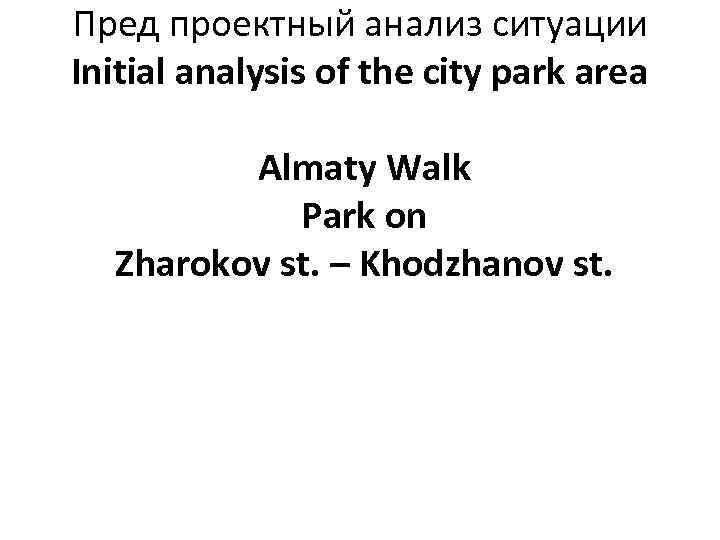 Пред проектный анализ ситуации
Initial analysis of the city park area

Almaty Walk
Park on
Zharokov st. – Khodzhanov st.